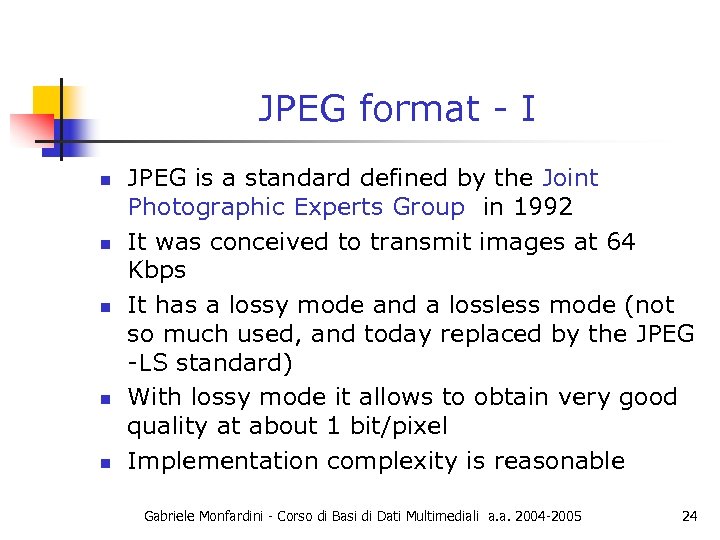 JPEG format - I

- JPEG is a standard defined by the Joint Photographic Experts Group in 1992
- It was conceived to transmit images at 64 Kbps
- It has a lossy mode and a lossless mode (not so much used, and today replaced by the JPEG -LS standard)
- With lossy mode it allows to obtain very good quality at about 1 bit/pixel
- Implementation complexity is reasonable

Gabriele Monfardini - Corso di Basi di Dati Multimediali a.a. 2004-2005 24